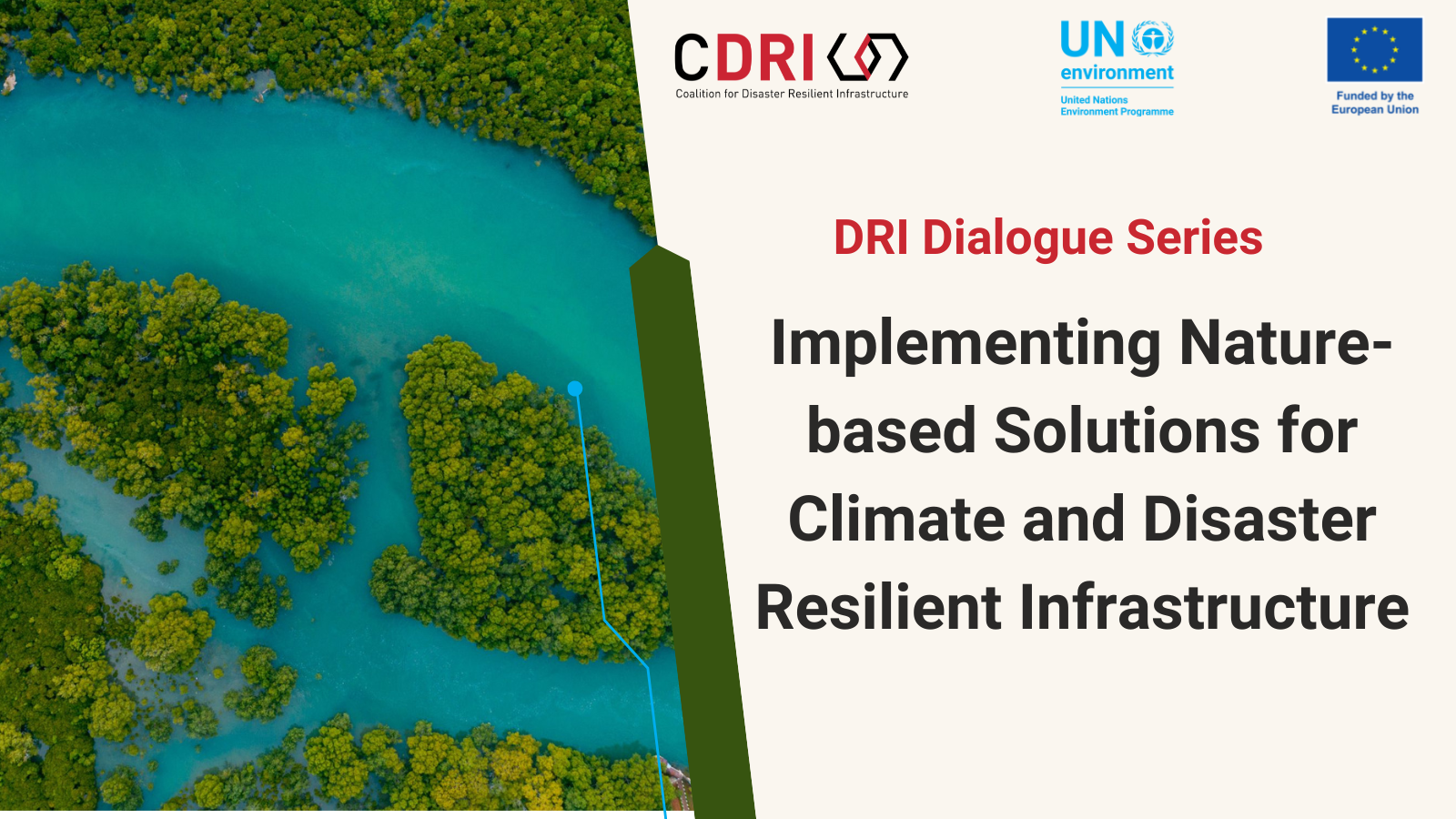 CDRI
Coalition for Disaster Resilient Infrastructure

UN environment
United Nations Environment Programme

Funded by the European Union

DRI Dialogue Series

Implementing Nature-based Solutions for Climate and Disaster Resilient Infrastructure